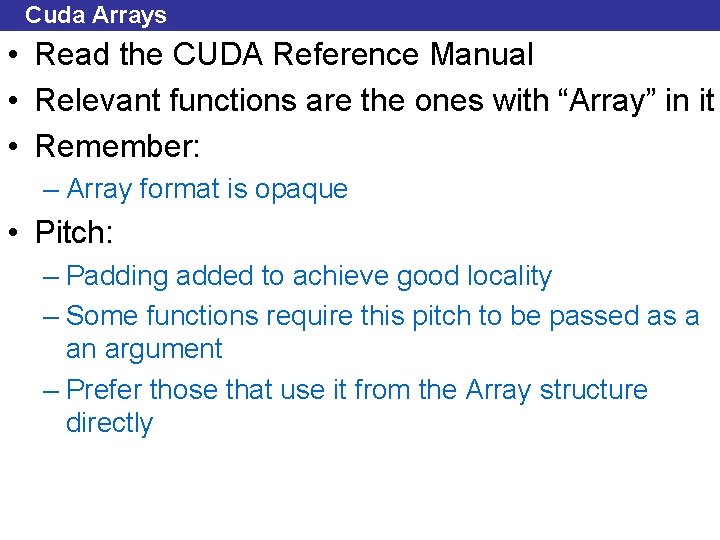 Cuda Arrays

• Read the CUDA Reference Manual
• Relevant functions are the ones with “Array” in it
• Remember:
– Array format is opaque
• Pitch:
– Padding added to achieve good locality
– Some functions require this pitch to be passed as a an argument
– Prefer those that use it from the Array structure directly